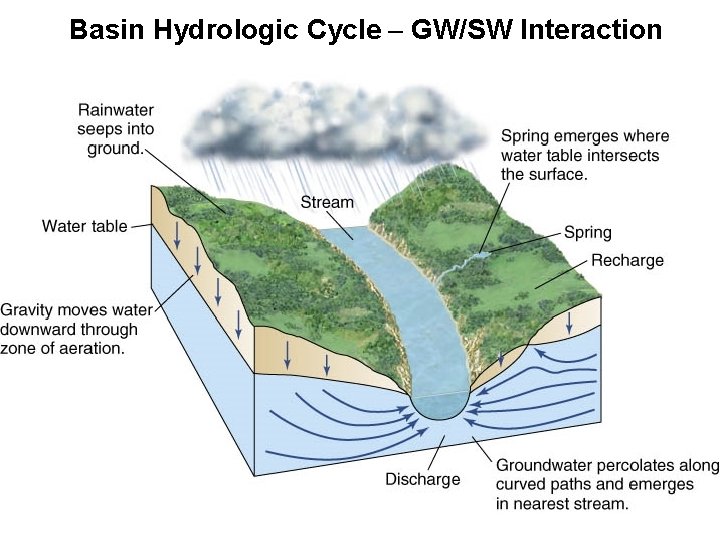 Basin Hydrologic Cycle – GW/SW Interaction

Rainwater seeps into ground.

Spring emerges where water table intersects the surface.

Stream

Water table

Spring

Recharge

Gravity moves water downward through zone of aeration.

Discharge

Groundwater percolates along curved paths and emerges in nearest stream.